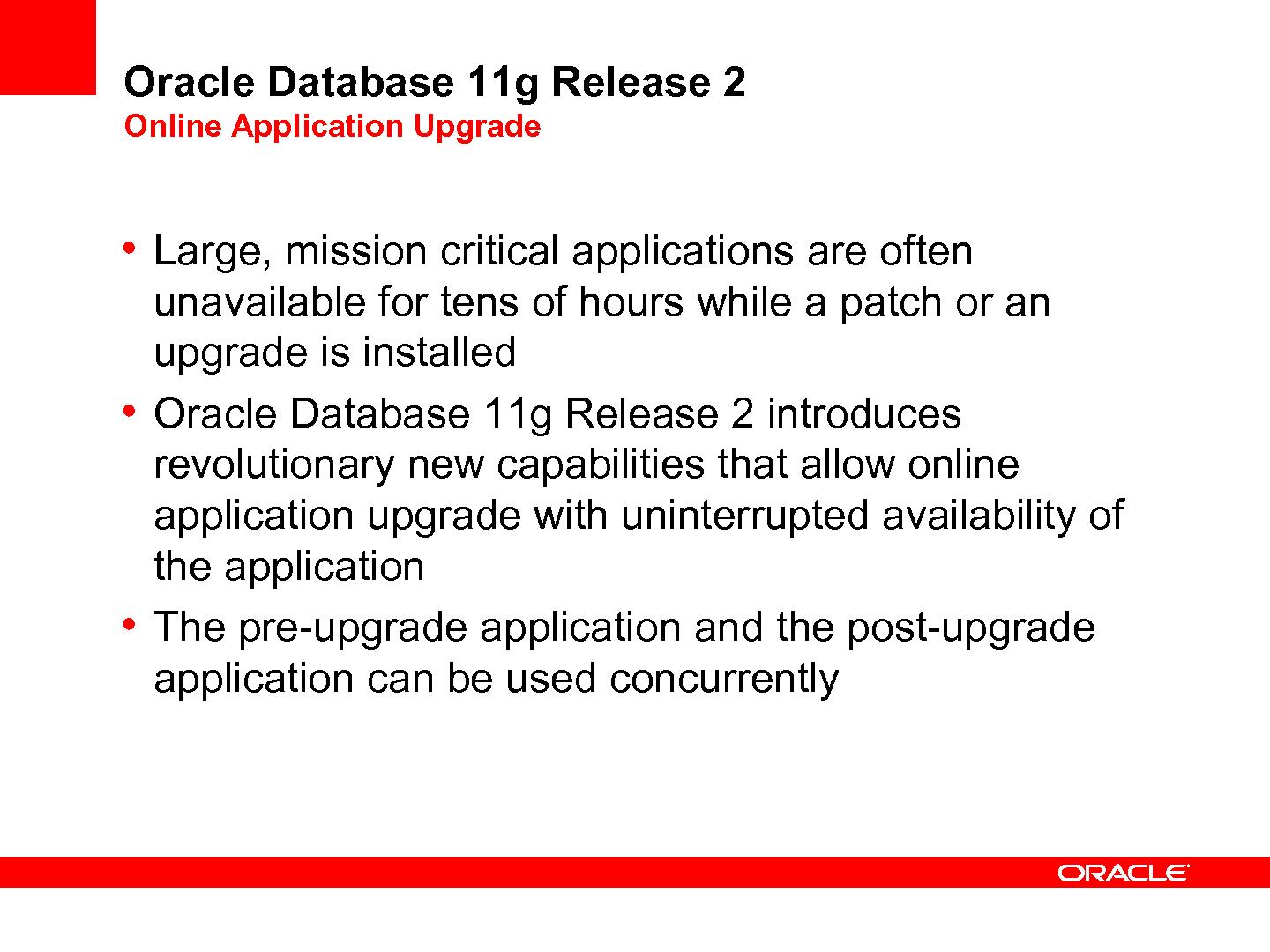 Oracle Database 11g Release 2
Online Application Upgrade

• Large, mission critical applications are often unavailable for tens of hours while a patch or an upgrade is installed
• Oracle Database 11g Release 2 introduces revolutionary new capabilities that allow online application upgrade with uninterrupted availability of the application
• The pre-upgrade application and the post-upgrade application can be used concurrently

ORACLE